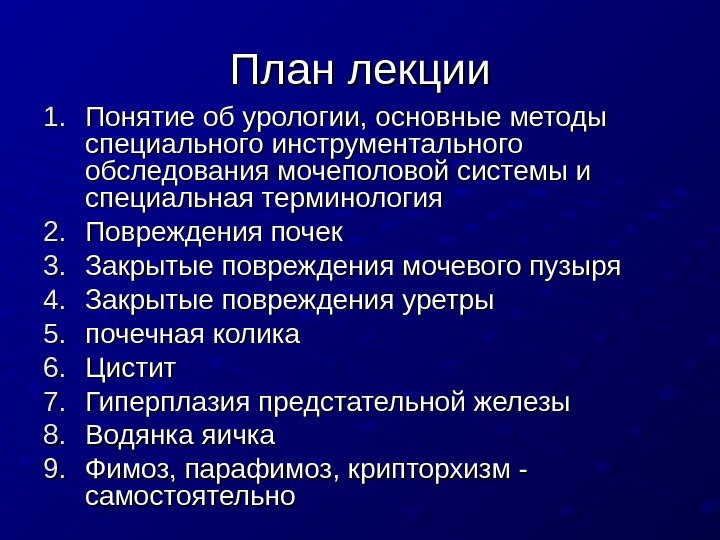 План лекции

1. Понятие об урологии, основные методы специального инструментального обследования мочеполовой системы и специальная терминология
2. Повреждения почек
3. Закрытые повреждения мочевого пузыря
4. Закрытые повреждения уретры
5. почечная колика
6. Цистит
7. Гиперплазия предстательной железы
8. Водянка яичка
9. Фимоз, парафимоз, крипторхизм - самостоятельно